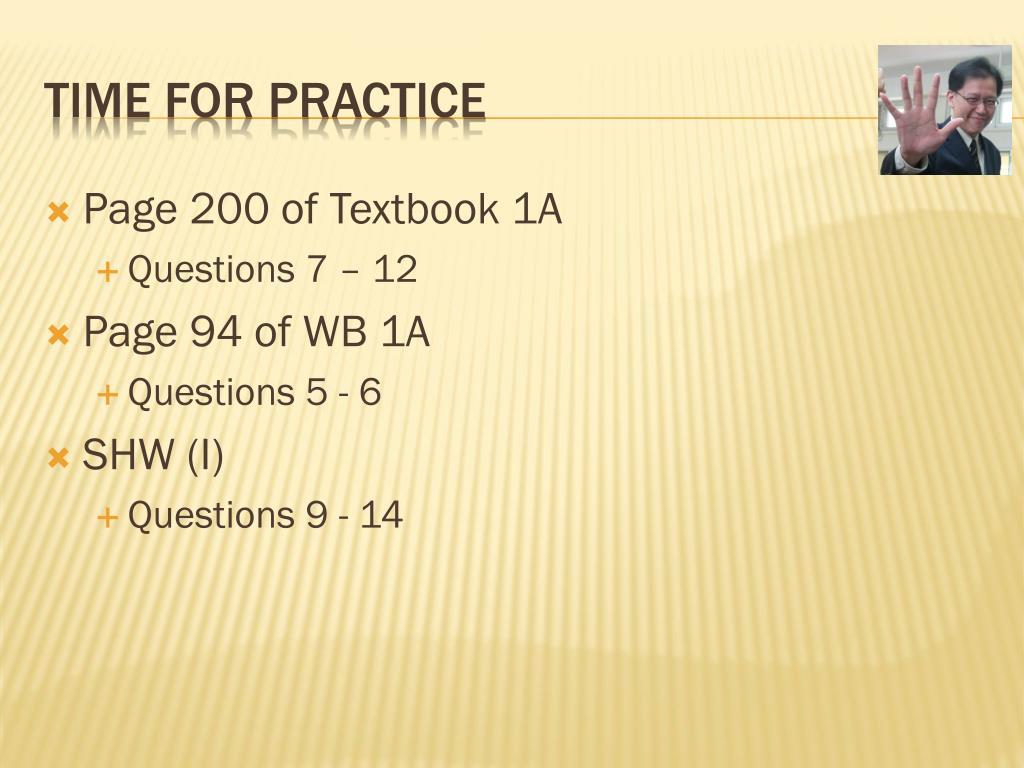 TIME FOR PRACTICE

Page 200 of Textbook 1A

Questions 7 – 12

Page 94 of WB 1A

Questions 5 - 6

SHW (I)

Questions 9 - 14